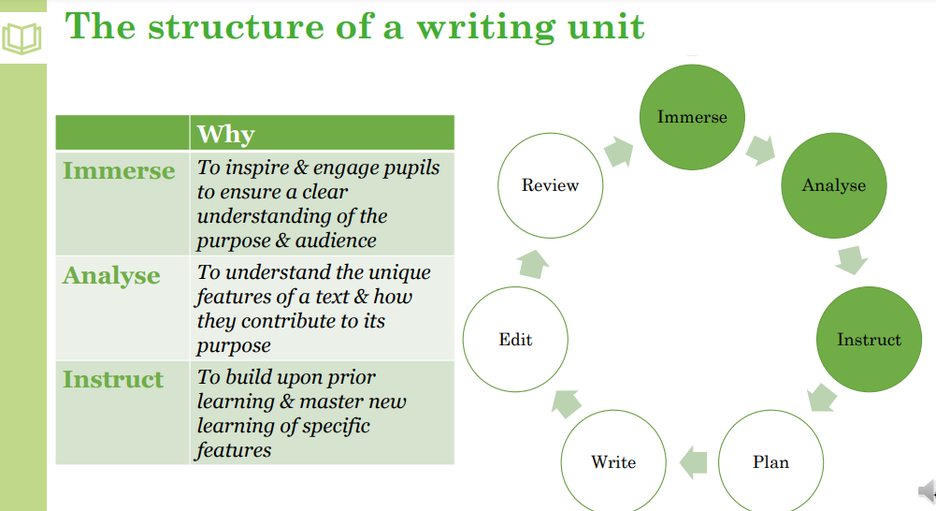 The structure of a writing unit

| | Why |
|---|---|
| Immerse | To inspire & engage pupils to ensure a clear understanding of the purpose & audience |
| Analyse | To understand the unique features of a text & how they contribute to its purpose |
| Instruct | To build upon prior learning & master new learning of specific features |

Immerse
Analyse
Instruct
Plan
Write
Edit
Review